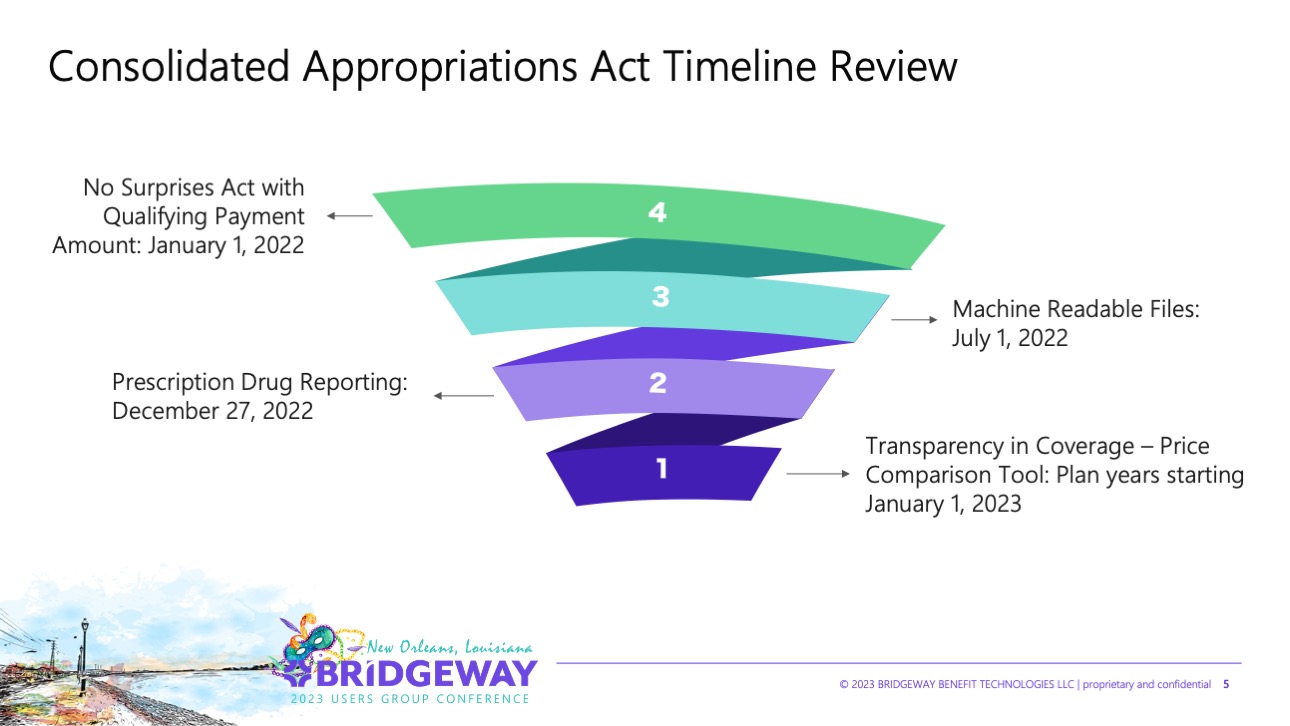 Consolidated Appropriations Act Timeline Review

No Surprises Act with Qualifying Payment Amount: January 1, 2022

4

3

Machine Readable Files: July 1, 2022

Prescription Drug Reporting: December 27, 2022

2

1

Transparency in Coverage – Price Comparison Tool: Plan years starting January 1, 2023

New Orleans, Louisiana
BRIDGEWAY
2023 USERS GROUP CONFERENCE

© 2023 BRIDGEWAY BENEFIT TECHNOLOGIES LLC | proprietary and confidential 5